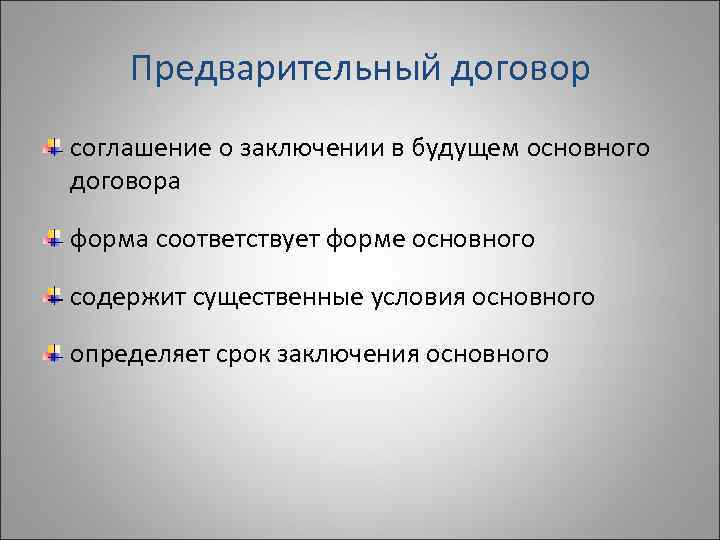 Предварительный договор

соглашение о заключении в будущем основного договора

форма соответствует форме основного

содержит существенные условия основного

определяет срок заключения основного